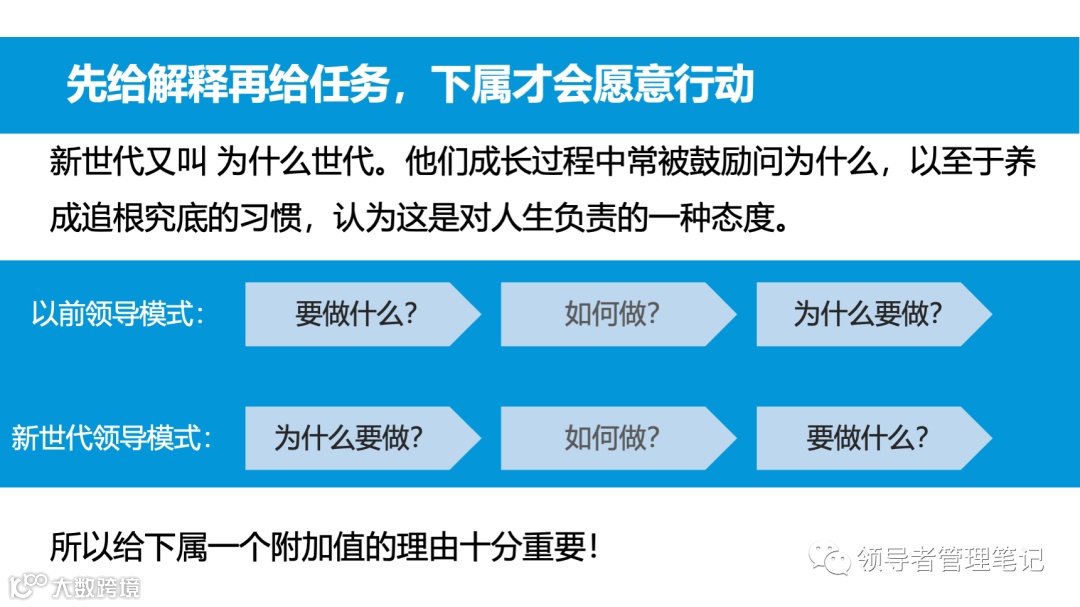 先给解释再给任务，下属才会愿意行动

新世代又叫 为什么世代。他们成长过程中常被鼓励问为什么，以至于养成追根究底的习惯，认为这是对人生负责的一种态度。

以前领导模式：

要做什么？

如何做？

为什么要做？

新世代领导模式：

为什么要做？

如何做？

要做什么？

所以给下属一个附加值的理由十分重要！

领导者管理笔记

大数跨境